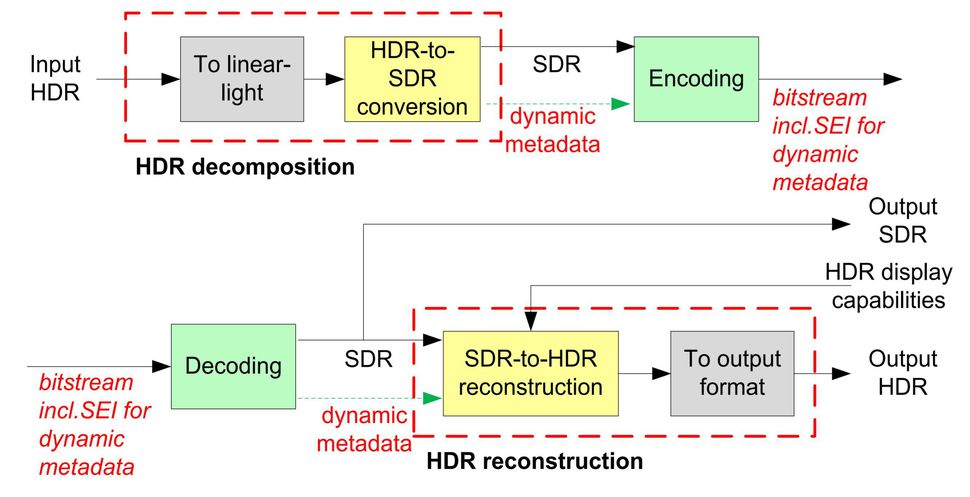 Input HDR

To linear-light

HDR-to-SDR conversion

SDR

dynamic metadata

Encoding

bitstream incl.SEI for dynamic metadata

HDR decomposition

Output SDR

HDR display capabilities

bitstream incl.SEI for dynamic metadata

Decoding

SDR

dynamic metadata

SDR-to-HDR reconstruction

To output format

Output HDR

HDR reconstruction